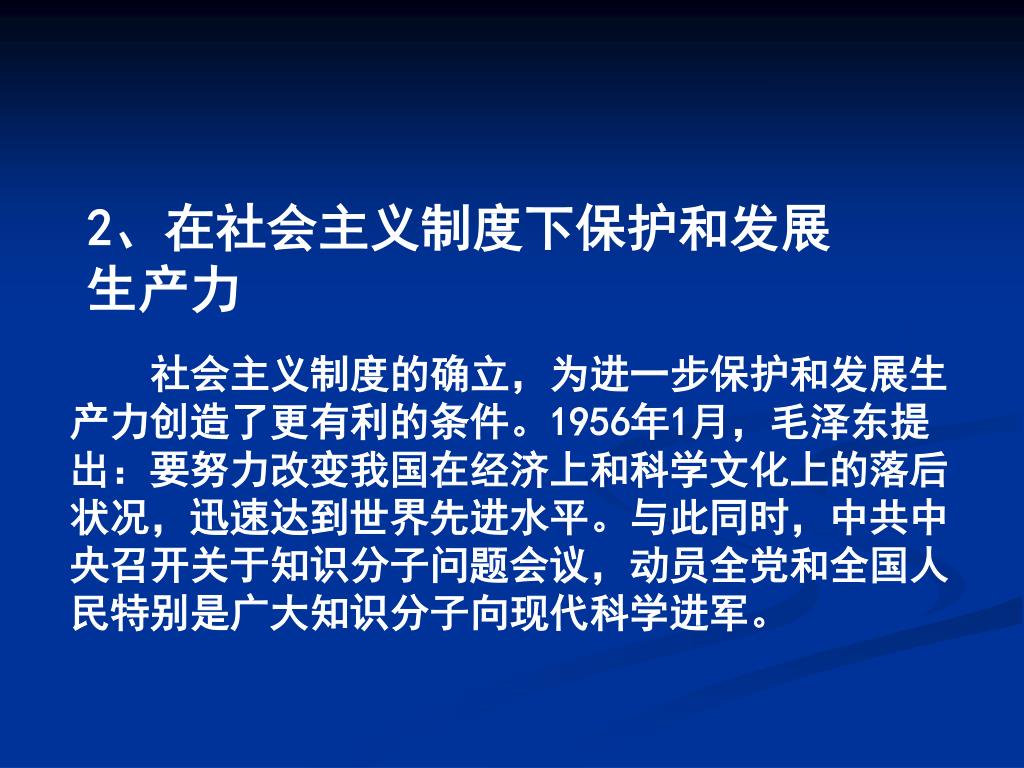 2、在社会主义制度下保护和发展生产力

社会主义制度的确立，为进一步保护和发展生产力创造了更有利的条件。1956年1月，毛泽东提出：要努力改变我国在经济上和科学文化上的落后状况，迅速达到世界先进水平。与此同时，中共中央召开关于知识分子问题会议，动员全党和全国人民特别是广大知识分子向现代科学进军。